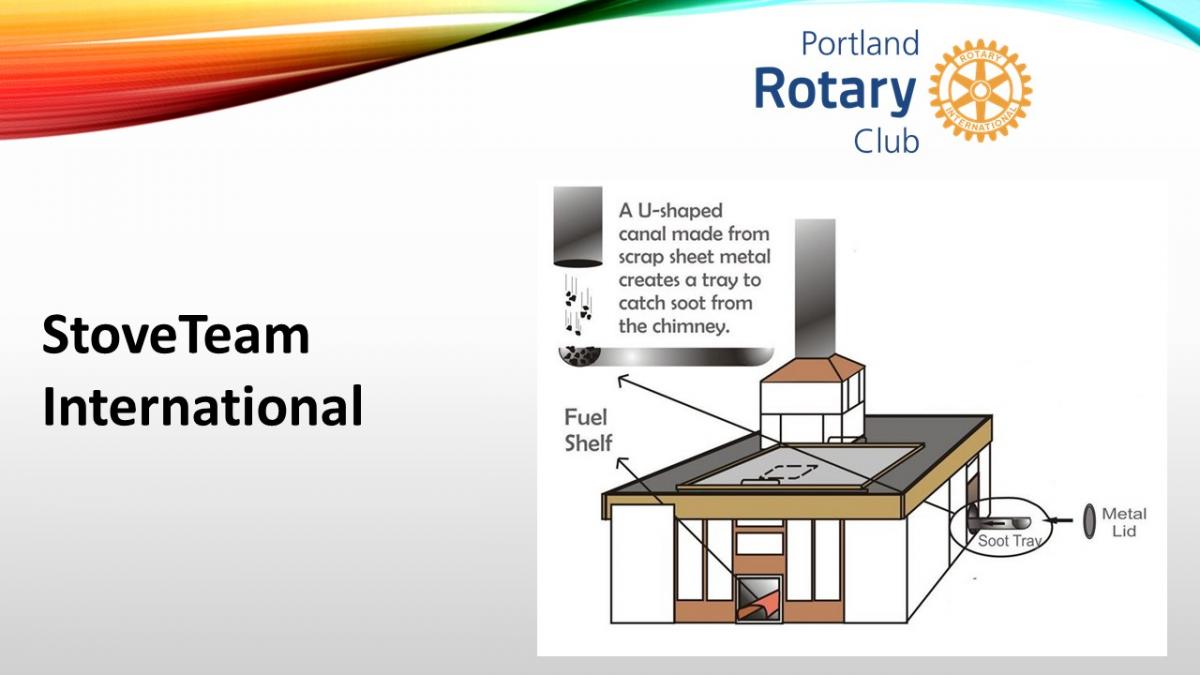 Portland
Rotary
Club

ROTARY
INTERNATIONAL

StoveTeam International

A U-shaped canal made from scrap sheet metal creates a tray to catch soot from the chimney.

Fuel Shelf

Soot Tray

Metal Lid